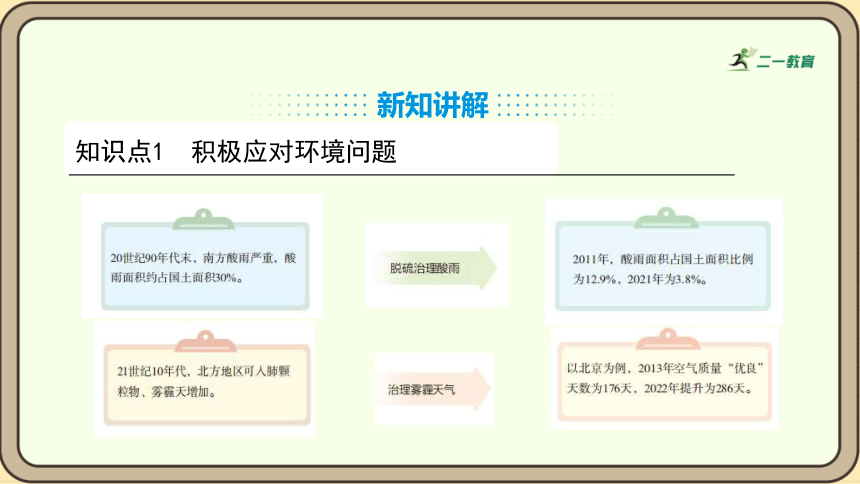 二一教育

新知讲解

知识点1　积极应对环境问题

20世纪90年代末，南方酸雨严重，酸雨面积约占国土面积30%。

脱硫治理酸雨

2011年，酸雨面积占国土面积比例为12.9%，2021年为3.8%。

21世纪10年代，北方地区可入肺颗粒物、雾霾天增加。

治理雾霾天气

以北京为例，2013年空气质量“优良”天数为176天，2022年提升为286天。